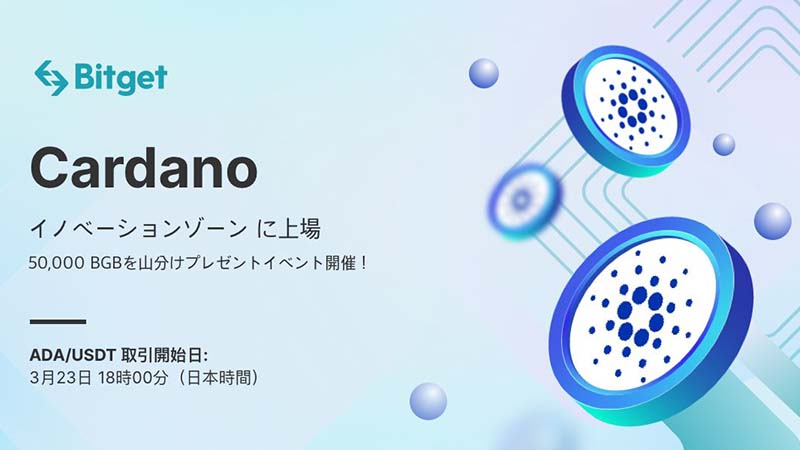 Bitget

Cardano

イノベーションゾーン に上場

50,000 BGBを山分けプレゼントイベント開催！

ADA/USDT 取引開始日:
3月23日 18時00分（日本時間）